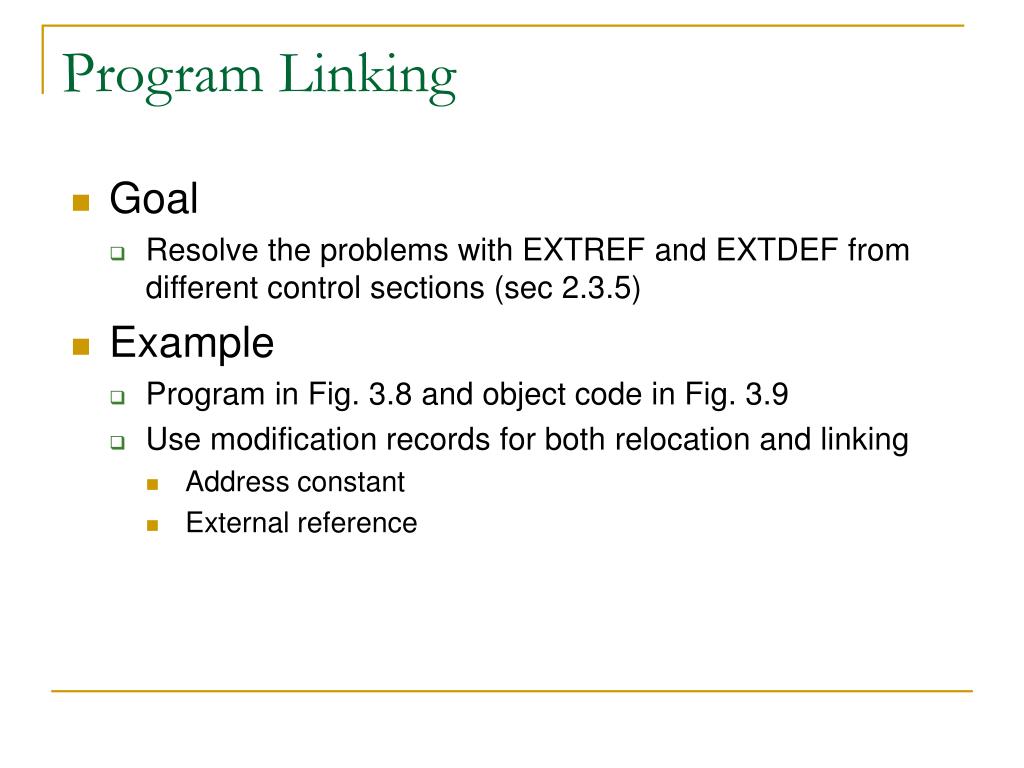 Program Linking

Goal

Resolve the problems with EXTREF and EXTDEF from different control sections (sec 2.3.5)

Example

Program in Fig. 3.8 and object code in Fig. 3.9

Use modification records for both relocation and linking

Address constant

External reference